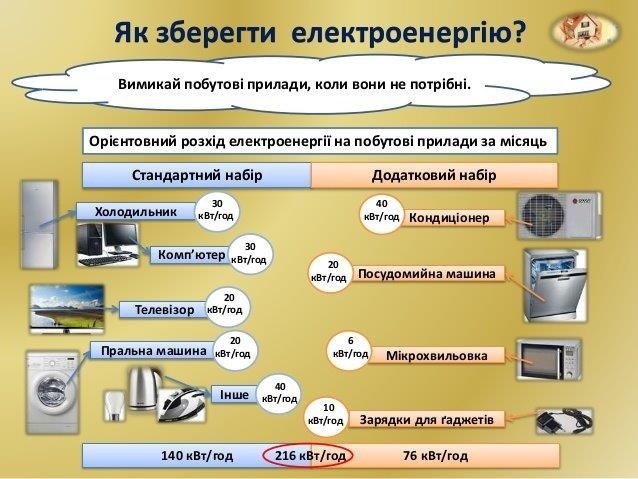 Як зберегти електроенергію?

Вимикай побутові прилади, коли вони не потрібні.

Орієнтовний розхід електроенергії на побутові прилади за місяць

Стандартний набір

Холодильник 30 кВт/год

Комп'ютер 30 кВт/год

Телевізор 20 кВт/год

Пральна машина 20 кВт/год

Інше 40 кВт/год

Додатковий набір

40 кВт/год Кондиціонер

20 кВт/год Посудомийна машина

6 кВт/год Мікрохвильовка

10 кВт/год Зарядки для ґаджетів

140 кВт/год 216 кВт/год 76 кВт/год